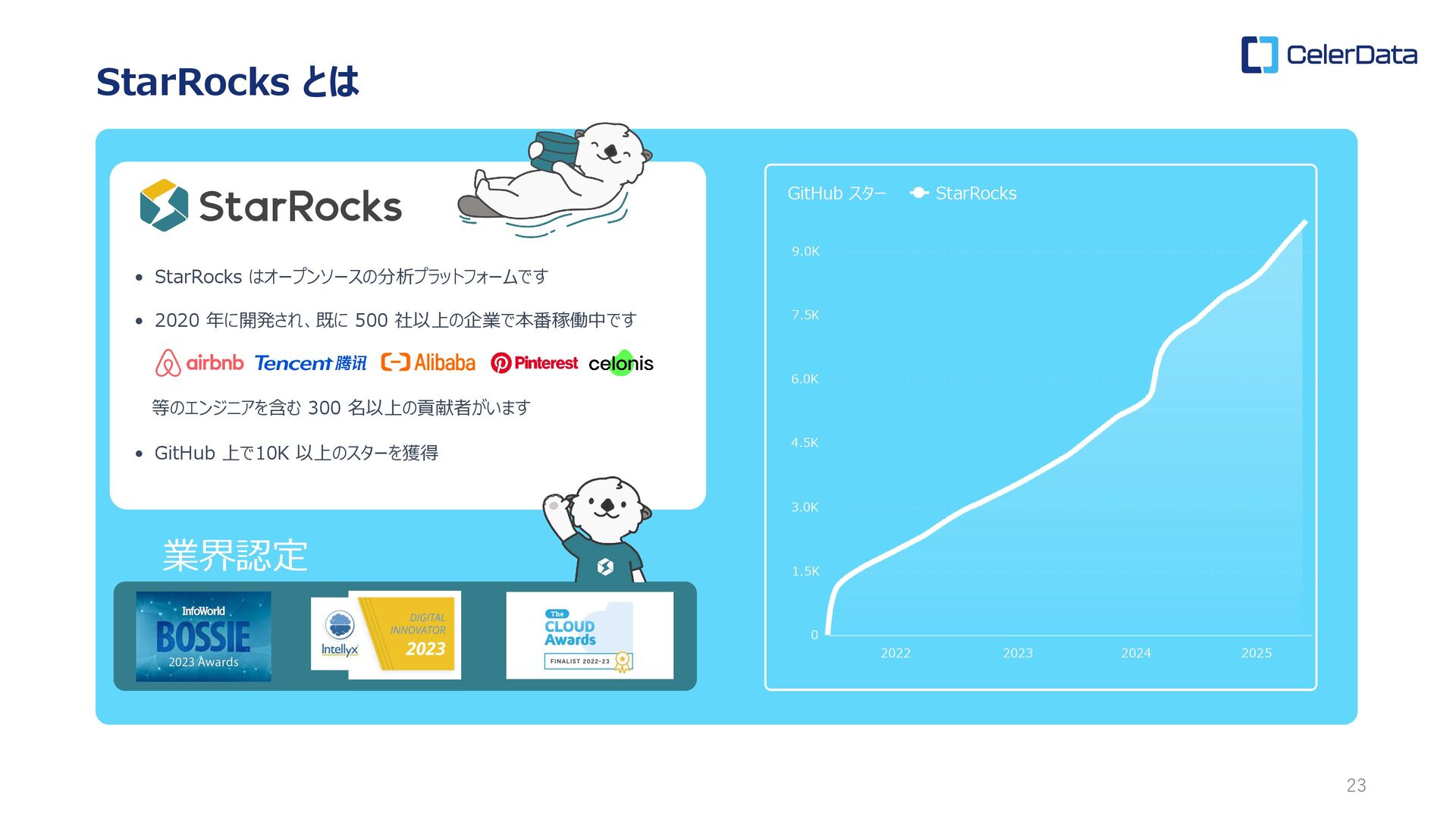 StarRocks とは

CelerData

StarRocks

- StarRocks はオープンソースの分析プラットフォームです
- 2020 年に開発され、既に 500 社以上の企業で本番稼働中です

airbnb Tencent 腾讯 Alibaba Pinterest celonis

等のエンジニアを含む 300 名以上の貢献者がいます

- GitHub 上で10K 以上のスターを獲得

業界認定

InfoWorld BOSSIE 2023 Awards

Intellyx DIGITAL INNOVATOR 2023

The CLOUD Awards FINALIST 2022-23

GitHub スター StarRocks

9.0K
7.5K
6.0K
4.5K
3.0K
1.5K
0

2022 2023 2024 2025

23